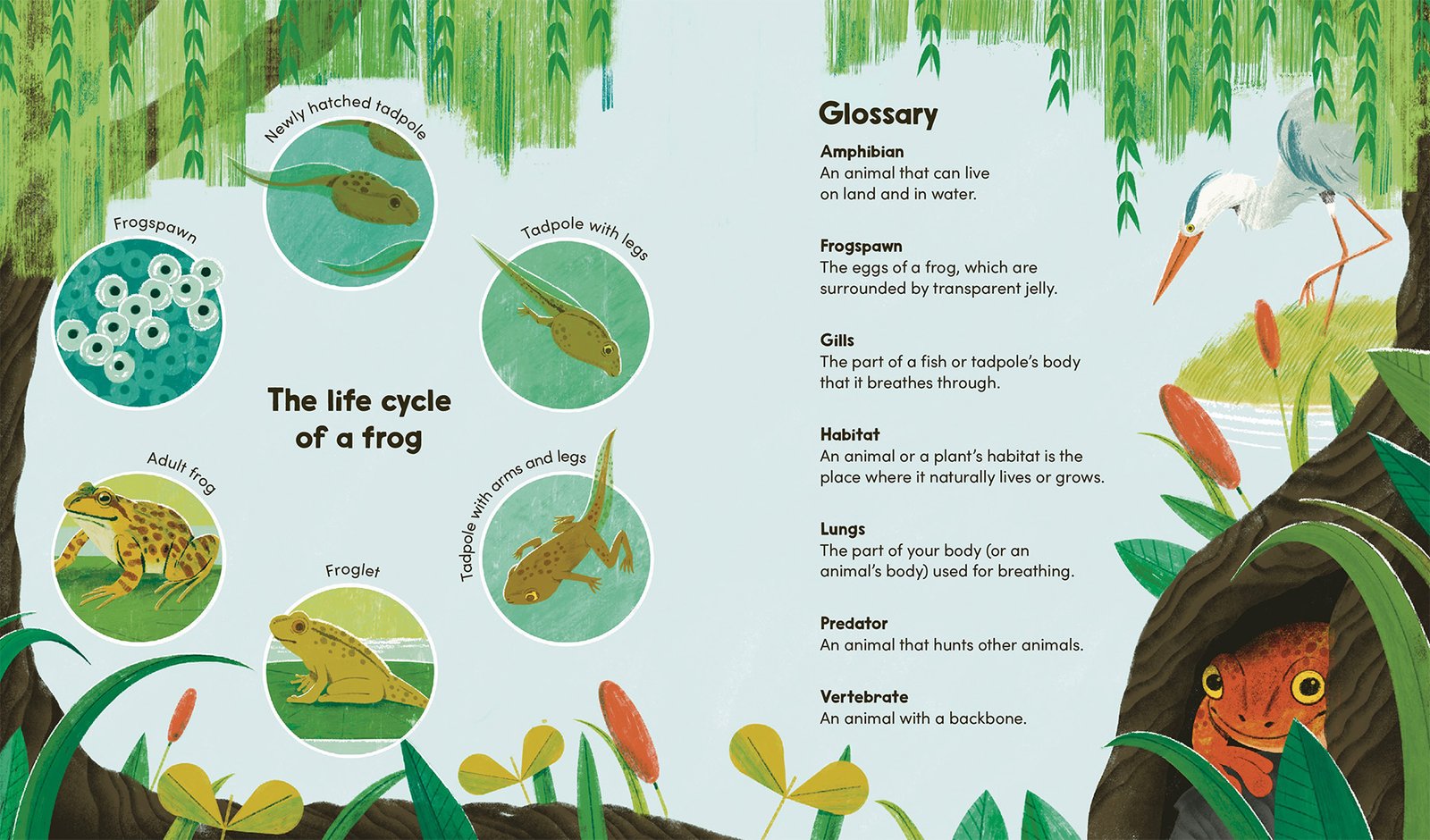 The life cycle of a frog

Frogspawn

Newly hatched tadpole

Tadpole with legs

Tadpole with arms and legs

Froglet

Adult frog

Glossary

Amphibian
An animal that can live on land and in water.

Frogspawn
The eggs of a frog, which are surrounded by transparent jelly.

Gills
The part of a fish or tadpole's body that it breathes through.

Habitat
An animal or a plant's habitat is the place where it naturally lives or grows.

Lungs
The part of your body (or an animal's body) used for breathing.

Predator
An animal that hunts other animals.

Vertebrate
An animal with a backbone.